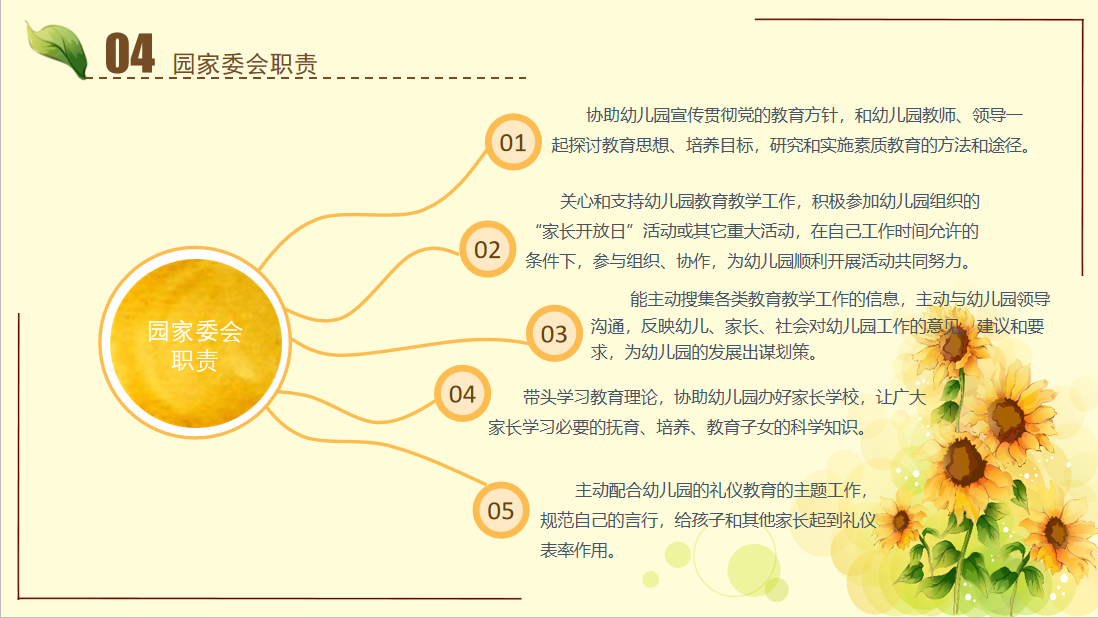 04 园家委会职责

园家委会职责

01

协助幼儿园宣传贯彻党的教育方针，和幼儿园教师、领导一起探讨教育思想、培养目标，研究和实施素质教育的方法和途径。

02

关心和支持幼儿园教育教学工作，积极参加幼儿园组织的“家长开放日”活动或其它重大活动，在自己工作时间允许的条件下，参与组织、协作，为幼儿园顺利开展活动共同努力。

03

能主动搜集各类教育教学工作的信息，主动与幼儿园领导沟通，反映幼儿、家长、社会对幼儿园工作的意见、建议和要求，为幼儿园的发展出谋划策。

04

带头学习教育理论，协助幼儿园办好家长学校，让广大家长学习必要的抚育、培养、教育子女的科学知识。

05

主动配合幼儿园的礼仪教育的主题工作，规范自己的言行，给孩子和其他家长起到礼仪表率作用。